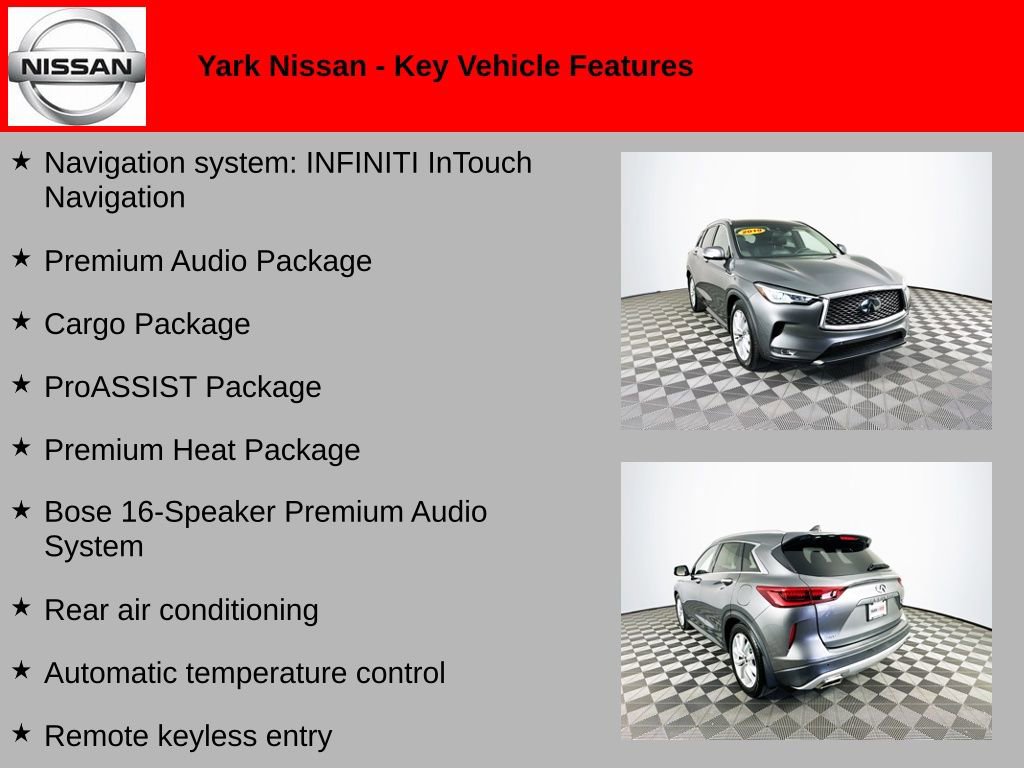 NISSAN

Yark Nissan - Key Vehicle Features

★ Navigation system: INFINITI InTouch Navigation

★ Premium Audio Package

★ Cargo Package

★ ProASSIST Package

★ Premium Heat Package

★ Bose 16-Speaker Premium Audio System

★ Rear air conditioning

★ Automatic temperature control

★ Remote keyless entry